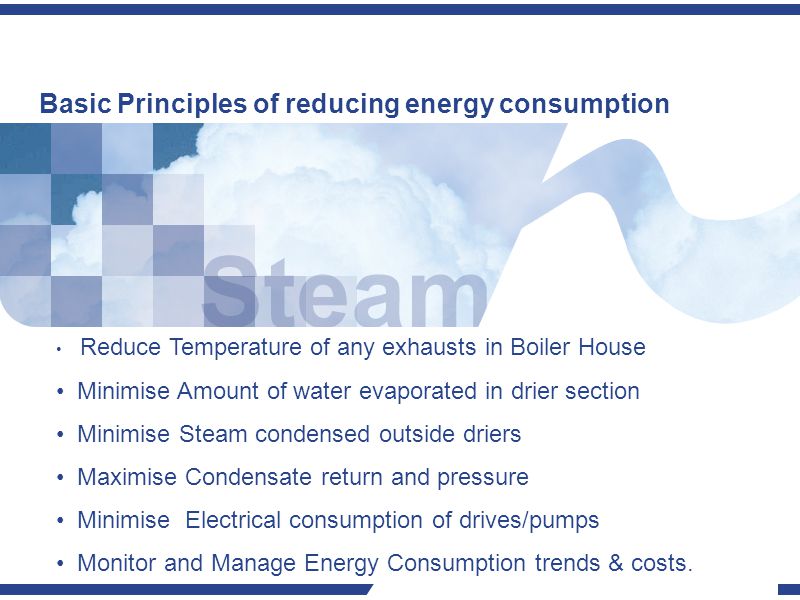 Basic Principles of reducing energy consumption

Steam

• Reduce Temperature of any exhausts in Boiler House
• Minimise Amount of water evaporated in drier section
• Minimise Steam condensed outside driers
• Maximise Condensate return and pressure
• Minimise Electrical consumption of drives/pumps
• Monitor and Manage Energy Consumption trends & costs.